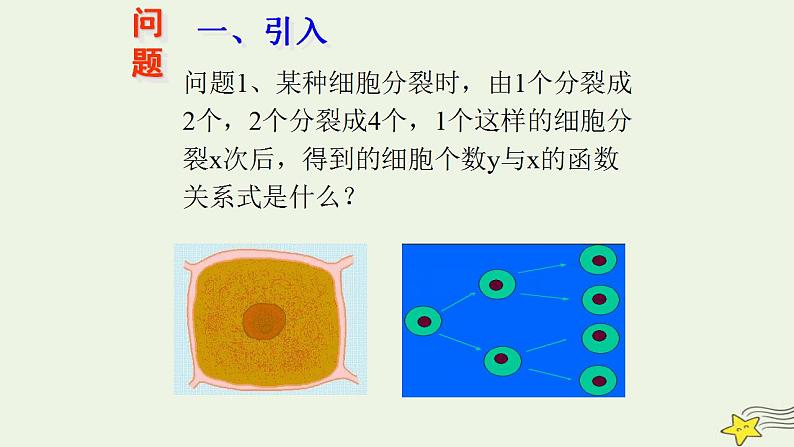 问题

一、引入

问题1、某种细胞分裂时，由1个分裂成2个，2个分裂成4个，1个这样的细胞分裂x次后，得到的细胞个数y与x的函数关系式是什么？